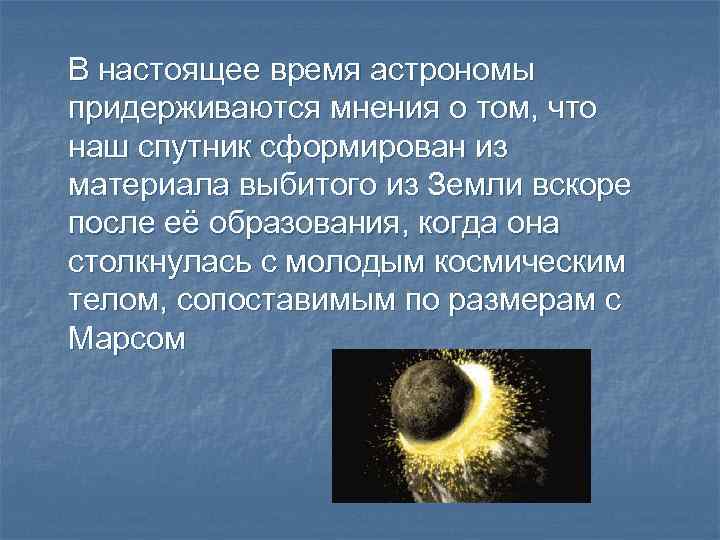 В настоящее время астрономы придерживаются мнения о том, что наш спутник сформирован из материала выбитого из Земли вскоре после её образования, когда она столкнулась с молодым космическим телом, сопоставимым по размерам с Марсом